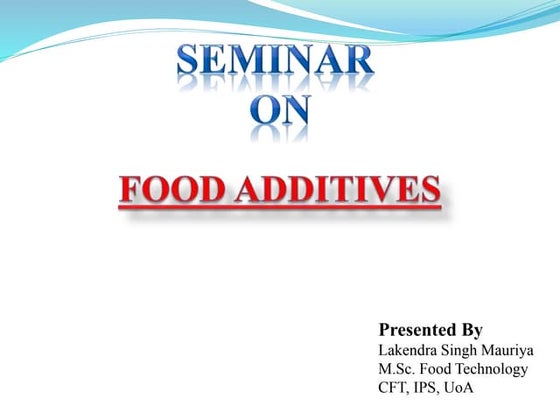 SEMINAR
ON

FOOD ADDITIVES

Presented By
Lakendra Singh Mauriya
M.Sc. Food Technology
CFT, IPS, UoA